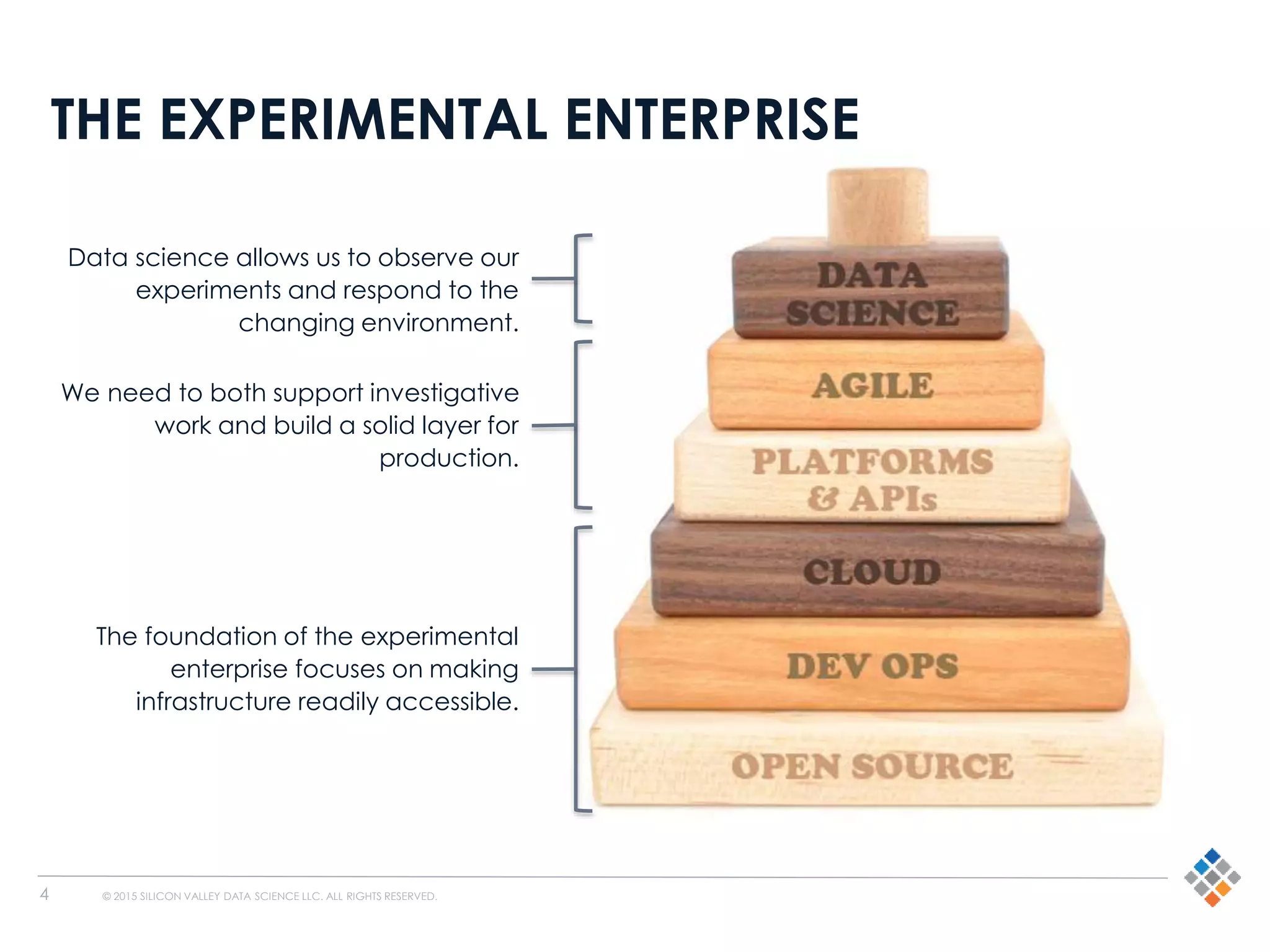 THE EXPERIMENTAL ENTERPRISE

Data science allows us to observe our experiments and respond to the changing environment.

We need to both support investigative work and build a solid layer for production.

The foundation of the experimental enterprise focuses on making infrastructure readily accessible.

DATA SCIENCE

AGILE

PLATFORMS & APIs

CLOUD

DEV OPS

OPEN SOURCE

4

© 2015 SILICON VALLEY DATA SCIENCE LLC. ALL RIGHTS RESERVED.